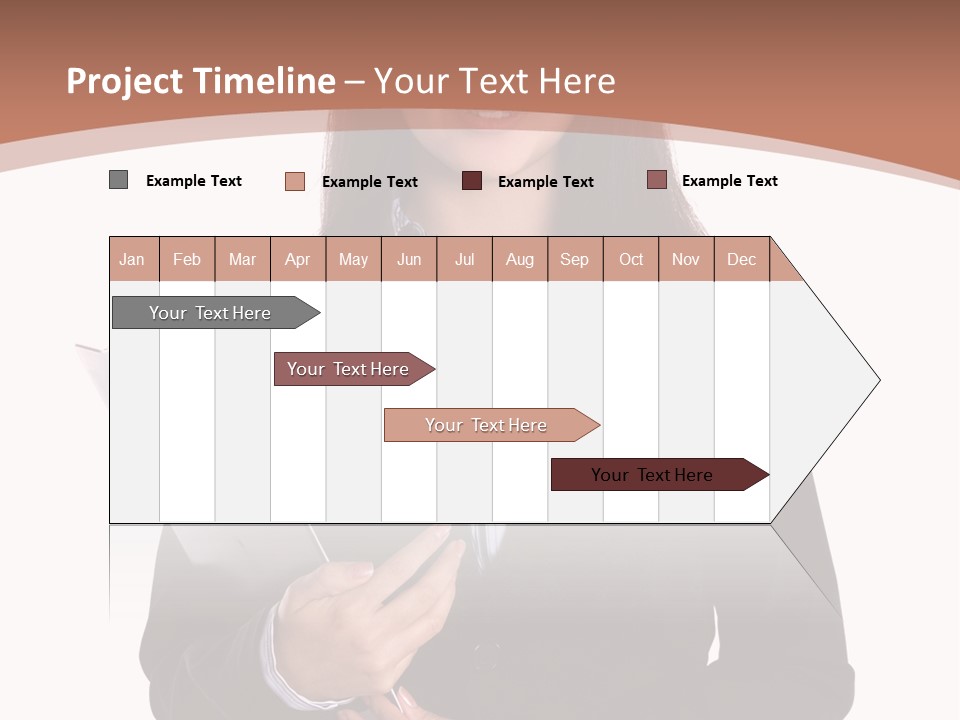 Project Timeline – Your Text Here

Example Text Example Text Example Text Example Text

| Jan | Feb | Mar | Apr | May | Jun | Jul | Aug | Sep | Oct | Nov | Dec |
|---|---|---|---|---|---|---|---|---|---|---|---|

Your Text Here

Your Text Here

Your Text Here

Your Text Here